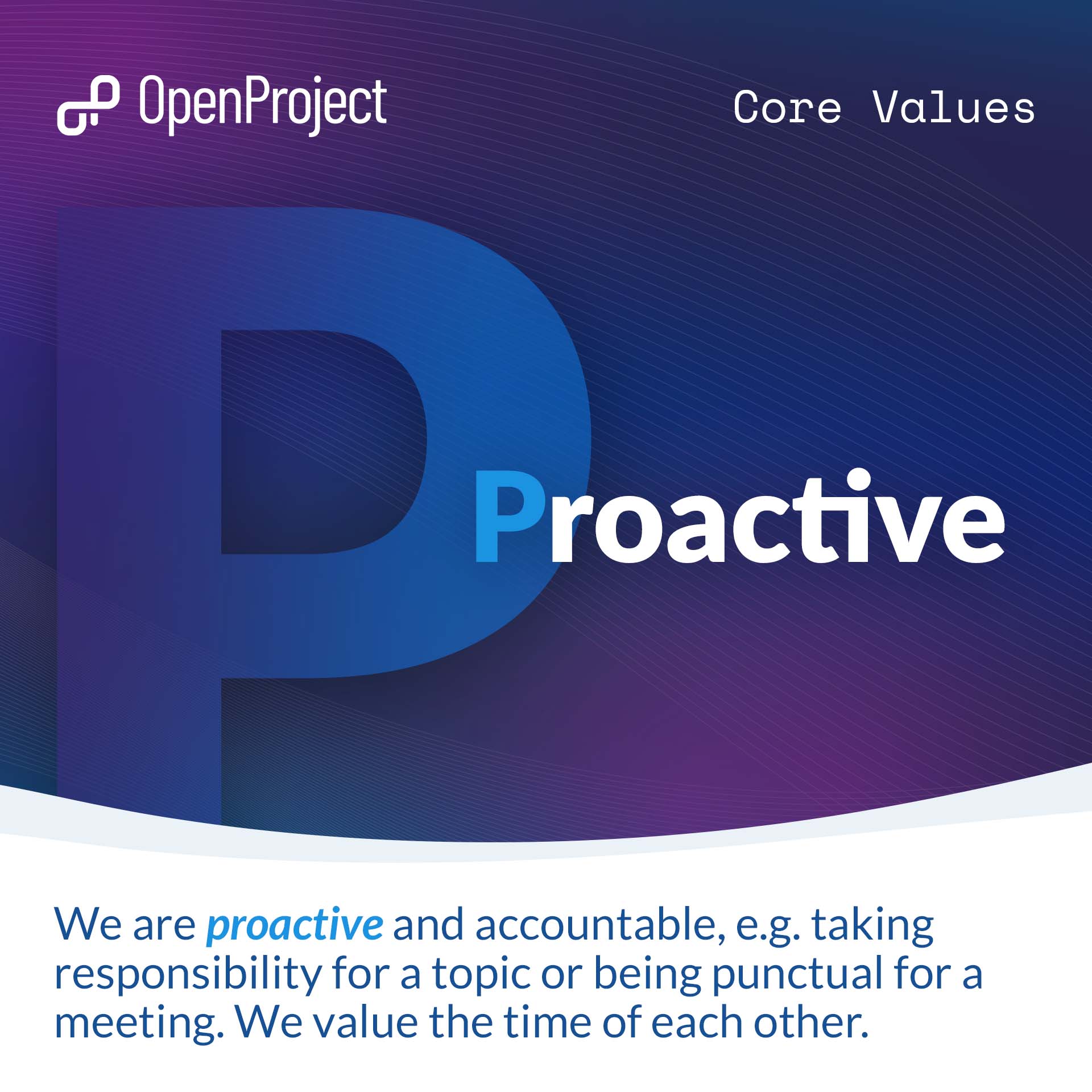 OpenProject

Core Values

P

Proactive

We are proactive and accountable, e.g. taking responsibility for a topic or being punctual for a meeting. We value the time of each other.